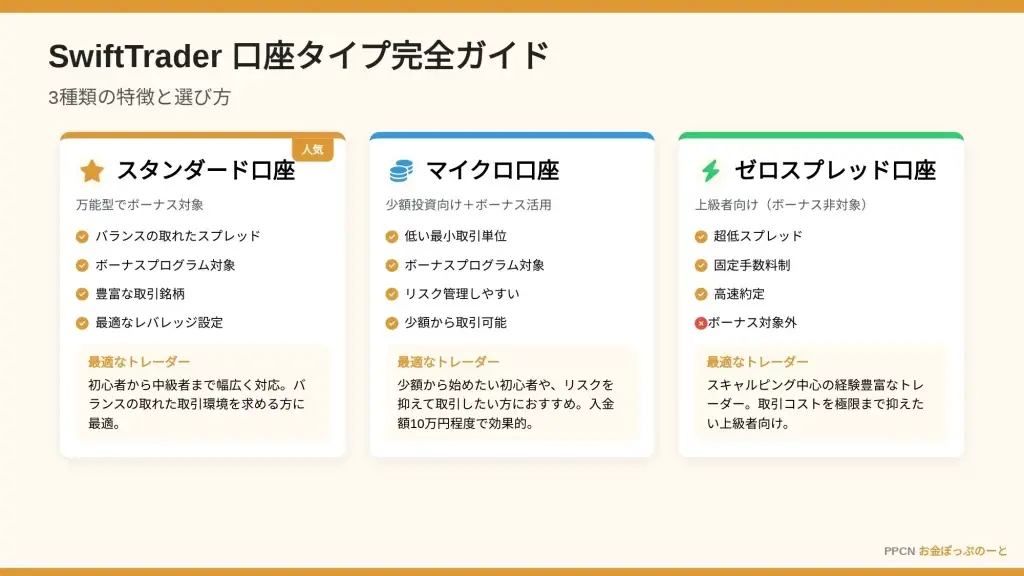 SwiftTrader 口座タイプ完全ガイド

3種類の特徴と選び方

人気

スタンダード口座

万能型でボーナス対象

バランスの取れたスプレッド

ボーナスプログラム対象

豊富な取引銘柄

最適なレバレッジ設定

最適なトレーダー

初心者から中級者まで幅広く対応。バランスの取れた取引環境を求める方に最適。

マイクロ口座

少額投資向け＋ボーナス活用

低い最小取引単位

ボーナスプログラム対象

リスク管理しやすい

少額から取引可能

最適なトレーダー

少額から始めたい初心者や、リスクを抑えて取引したい方におすすめ。入金額10万円程度で効果的。

ゼロスプレッド口座

上級者向け（ボーナス非対象）

超低スプレッド

固定手数料制

高速約定

ボーナス対象外

最適なトレーダー

スキャルピング中心の経験豊富なトレーダー。取引コストを極限まで抑えたい上級者向け。

PPCN お金ぽっぷのーと